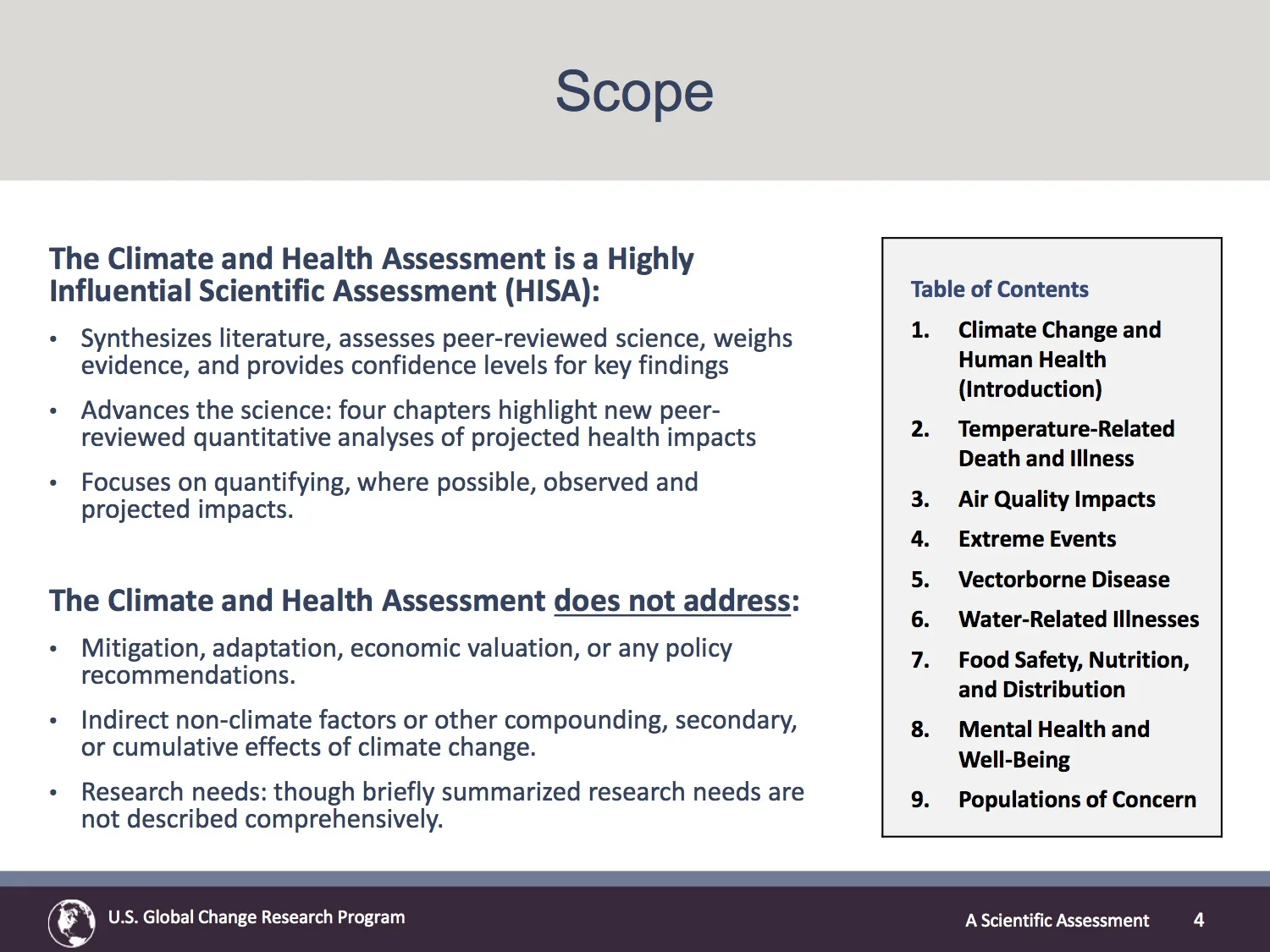 Scope

The Climate and Health Assessment is a Highly Influential Scientific Assessment (HISA):

• Synthesizes literature, assesses peer-reviewed science, weighs evidence, and provides confidence levels for key findings

• Advances the science: four chapters highlight new peer-reviewed quantitative analyses of projected health impacts

• Focuses on quantifying, where possible, observed and projected impacts.

The Climate and Health Assessment does not address:

• Mitigation, adaptation, economic valuation, or any policy recommendations.

• Indirect non-climate factors or other compounding, secondary, or cumulative effects of climate change.

• Research needs: though briefly summarized research needs are not described comprehensively.

Table of Contents

1. Climate Change and Human Health (Introduction)
2. Temperature-Related Death and Illness
3. Air Quality Impacts
4. Extreme Events
5. Vectorborne Disease
6. Water-Related Illnesses
7. Food Safety, Nutrition, and Distribution
8. Mental Health and Well-Being
9. Populations of Concern

U.S. Global Change Research Program

A Scientific Assessment 4